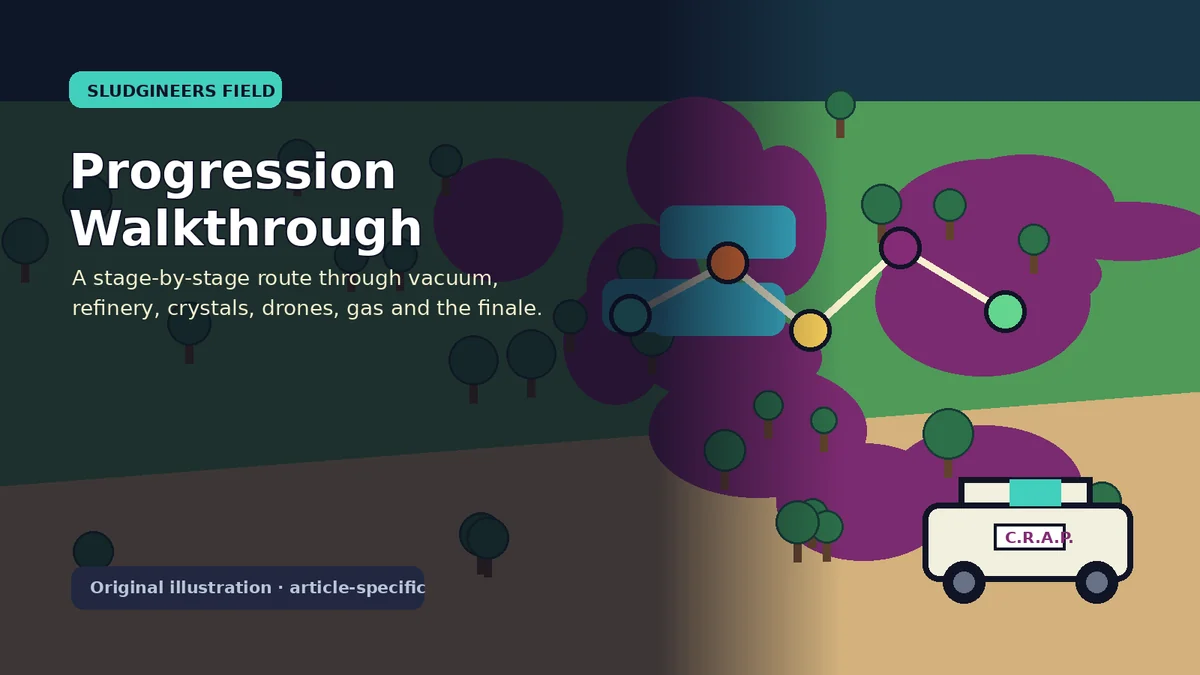 SLUDGINEERS FIELD

Progression Walkthrough

A stage-by-stage route through vacuum, refinery, crystals, drones, gas and the finale.

C.R.A.P.

Original illustration · article-specific